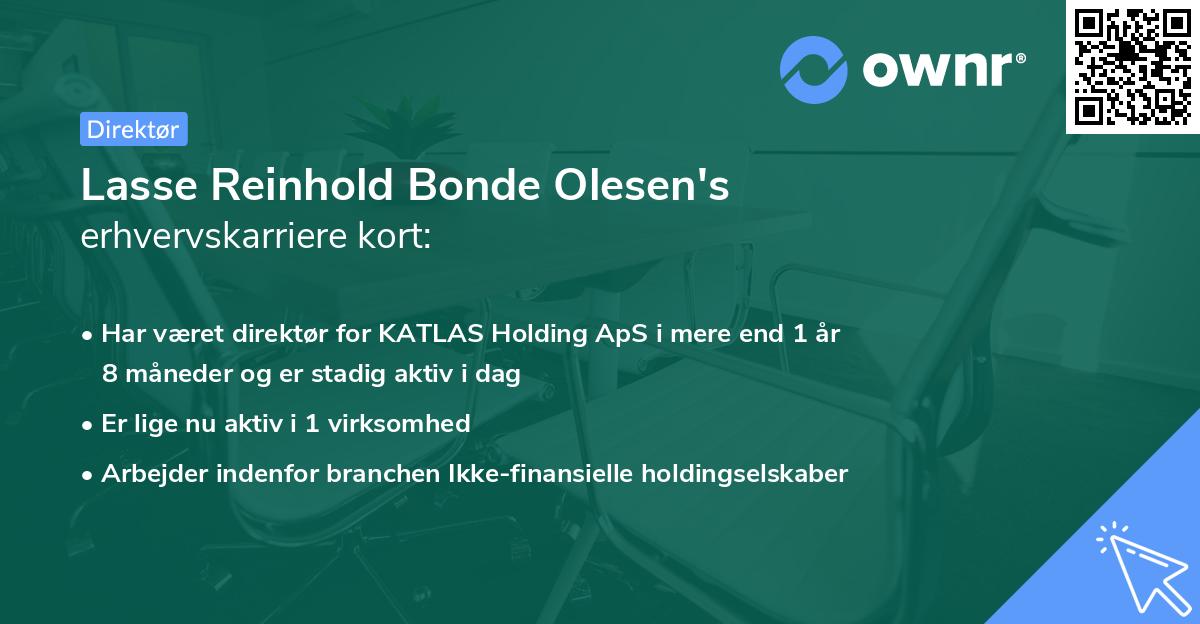 ownr®

Direktør

Lasse Reinhold Bonde Olesen's erhvervskarriere kort:

• Har været direktør for KATLAS Holding ApS i mere end 1 år 8 måneder og er stadig aktiv i dag

• Er lige nu aktiv i 1 virksomhed

• Arbejder indenfor branchen Ikke-finansielle holdingselskaber